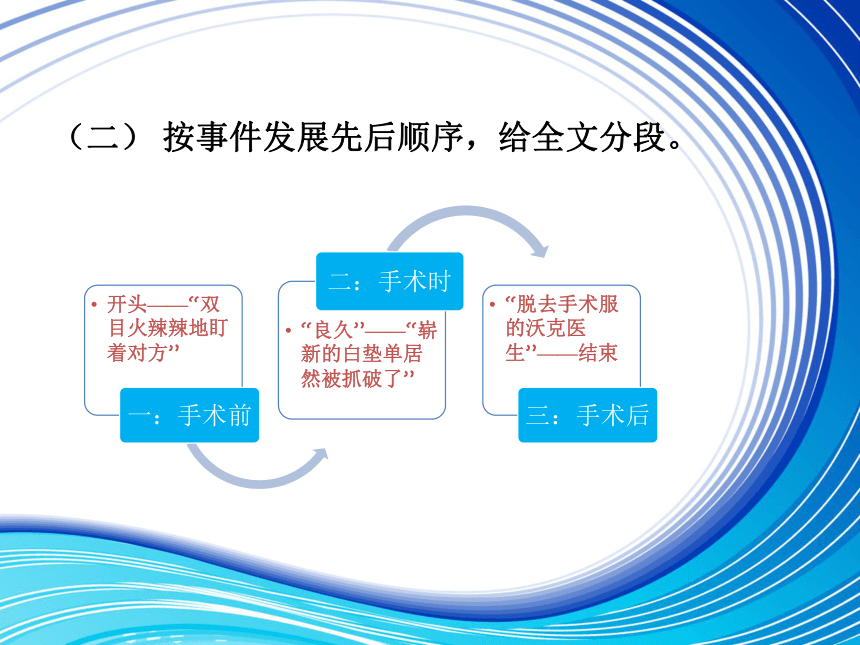 （二） 按事件发展先后顺序，给全文分段。

• 开头——“双目火辣辣地盯着对方”

一：手术前

二：手术时

• “良久”——“崭新的白垫单居然被抓破了”

• “脱去手术服的沃克医生”——结束

三：手术后